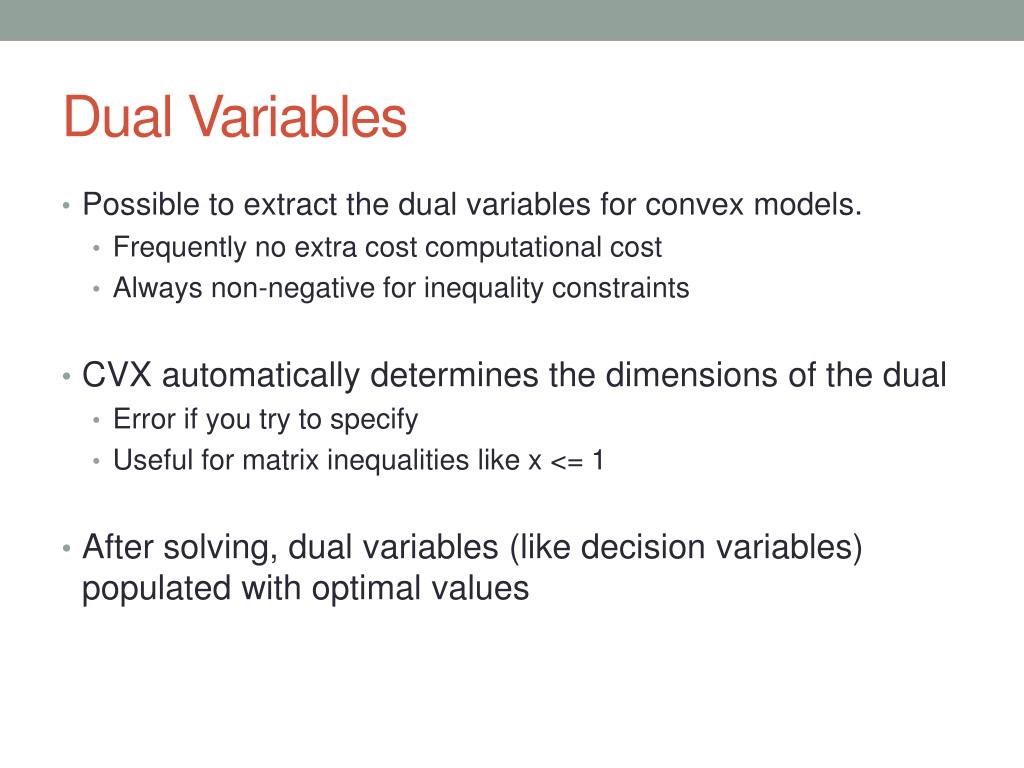 Dual Variables

• Possible to extract the dual variables for convex models.
  • Frequently no extra cost computational cost
  • Always non-negative for inequality constraints

• CVX automatically determines the dimensions of the dual
  • Error if you try to specify
  • Useful for matrix inequalities like x <= 1

• After solving, dual variables (like decision variables) populated with optimal values